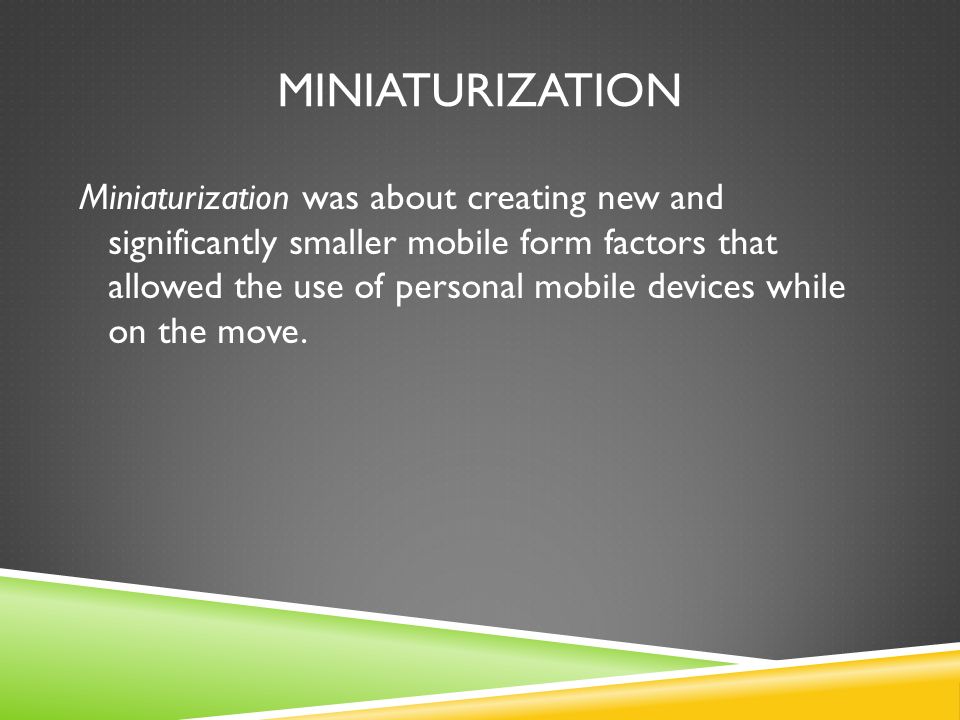 MINIATURIZATION

Miniaturization was about creating new and significantly smaller mobile form factors that allowed the use of personal mobile devices while on the move.